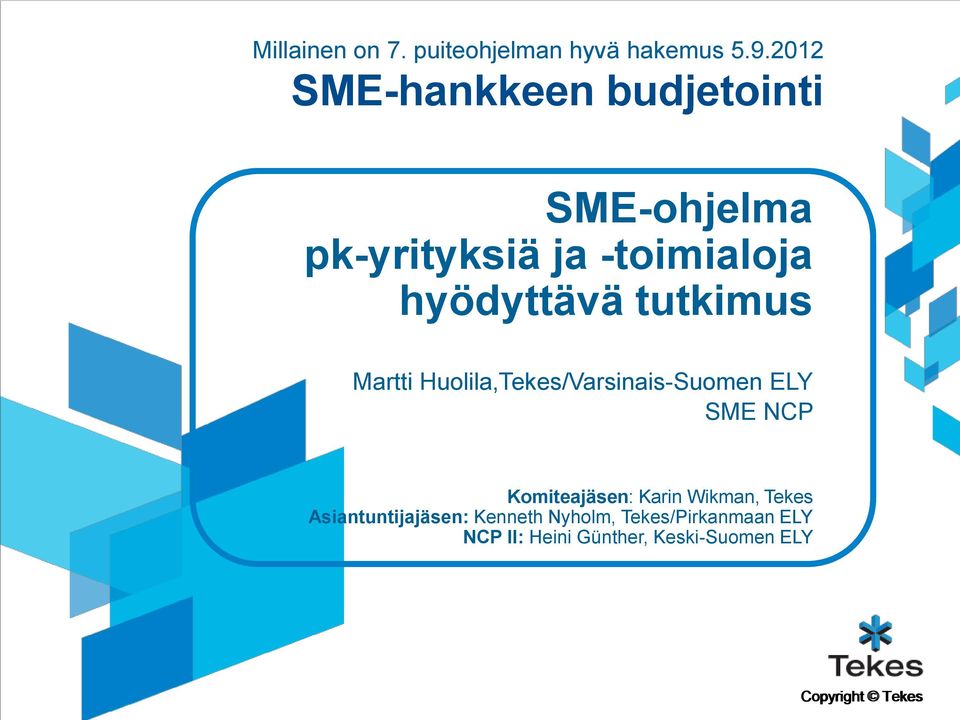 Millainen on 7. puiteohjelman hyvä hakemus 5.9.2012
SME-hankkeen budjetointi

SME-ohjelma
pk-yrityksiä ja -toimialoja
hyödyttävä tutkimus

Martti Huolila,Tekes/Varsinais-Suomen ELY
SME NCP

Komiteajäsen: Karin Wikman, Tekes
Asiantuntijajäsen: Kenneth Nyholm, Tekes/Pirkanmaan ELY
NCP II: Heini Günther, Keski-Suomen ELY

Tekes
Copyright © Tekes